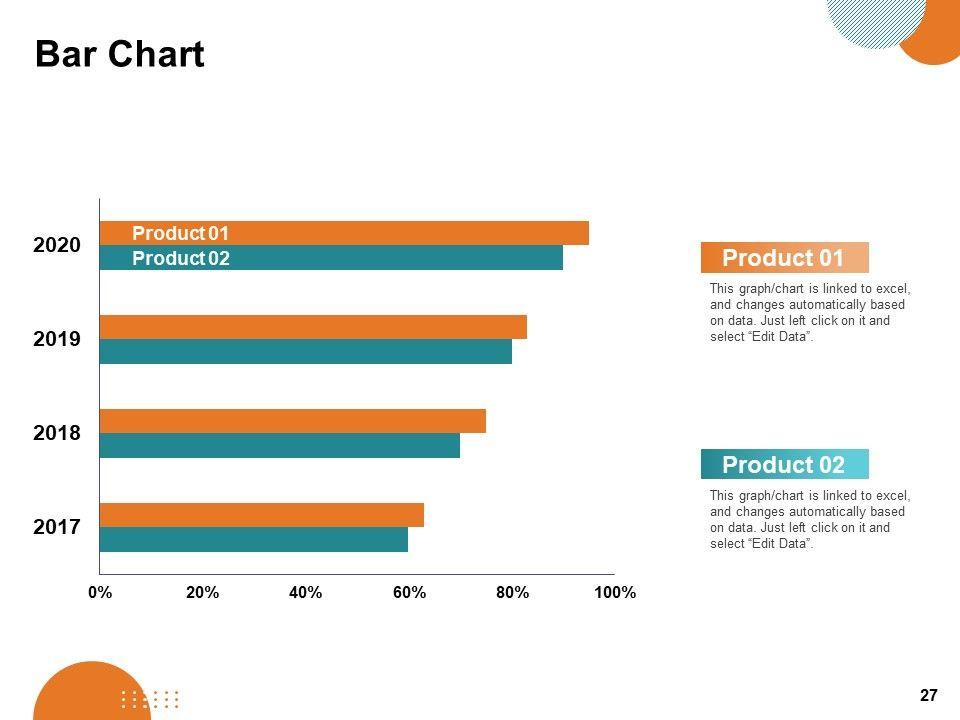 Bar Chart

2020
Product 01
Product 02
2019
2018
2017

0%
20%
40%
60%
80%
100%

Product 01

This graph/chart is linked to excel, and changes automatically based on data. Just left click on it and select “Edit Data”.

Product 02

This graph/chart is linked to excel, and changes automatically based on data. Just left click on it and select “Edit Data”.

27